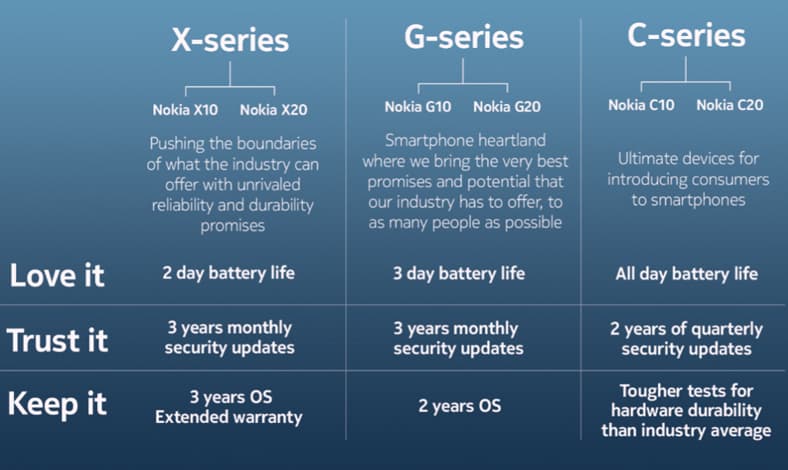 |  | X-series | G-series | C-series |
|---|---|---|---|
|  | Nokia X10 Nokia X20 | Nokia G10 Nokia G20 | Nokia C10 Nokia C20 |
|  | Pushing the boundaries of what the industry can offer with unrivaled reliability and durability promises | Smartphone heartland where we bring the very best promises and potential that our industry has to offer, to as many people as possible | Ultimate devices for introducing consumers to smartphones |
| Love it | 2 day battery life | 3 day battery life | All day battery life |
| Trust it | 3 years monthly security updates | 3 years monthly security updates | 2 years of quarterly security updates |
| Keep it | 3 years OS Extended warranty | 2 years OS | Tougher tests for hardware durability than industry average |